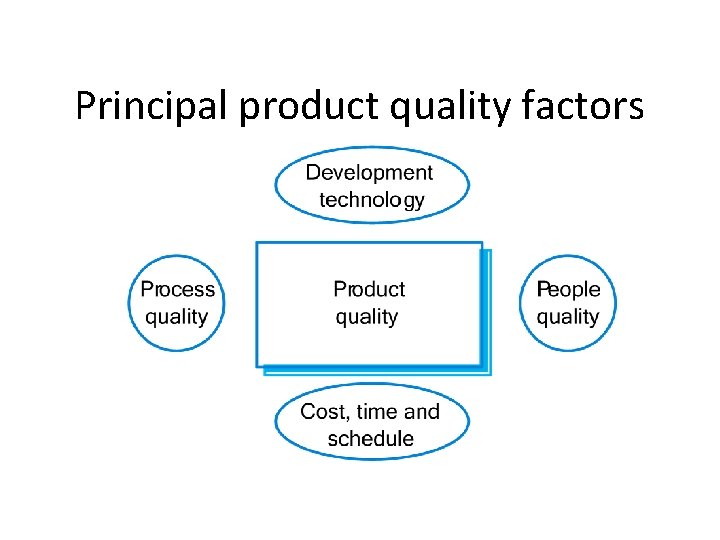 Principal product quality factors

Development technology

Process quality

Product quality

People quality

Cost, time and schedule